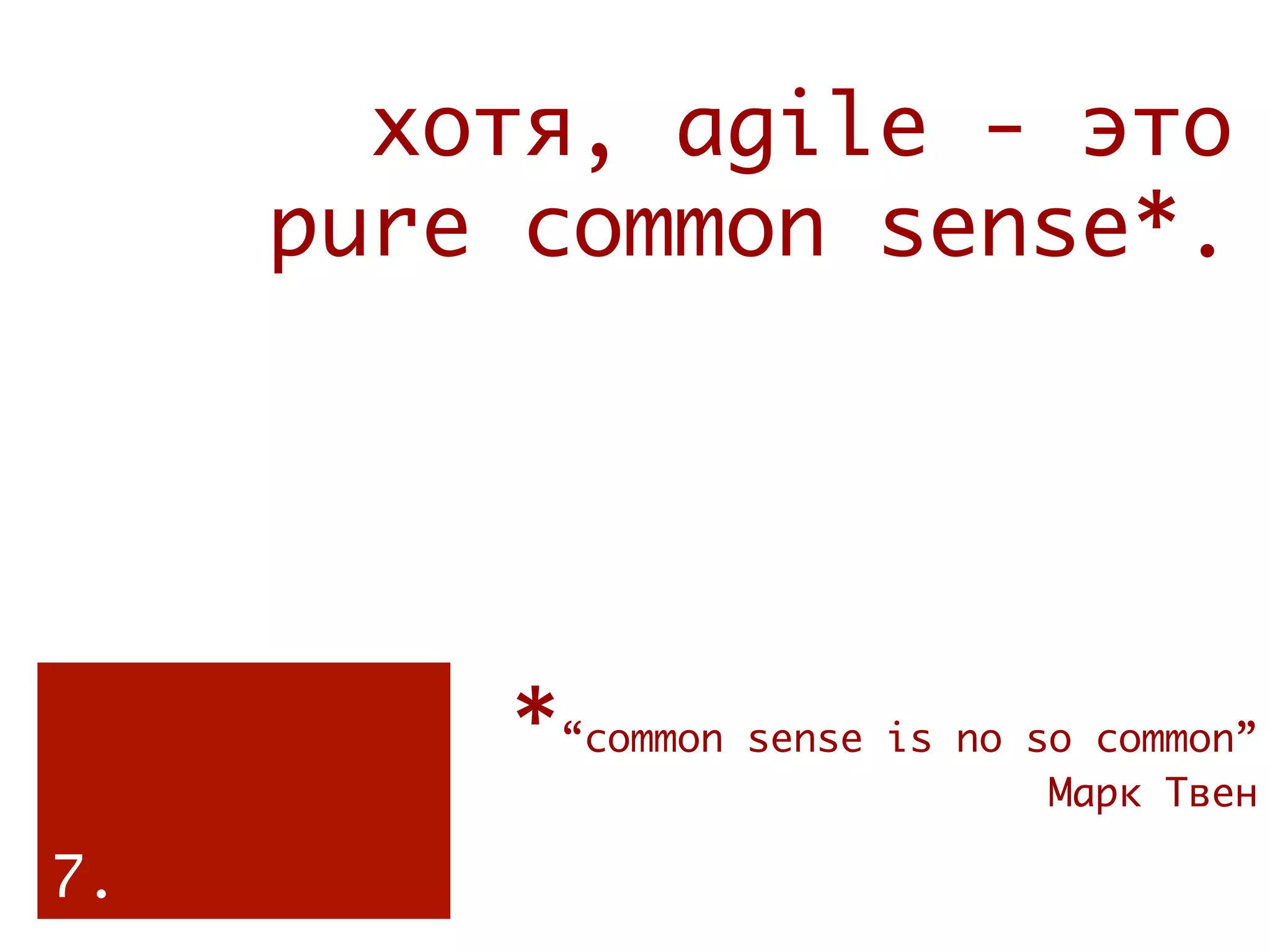 хотя, agile - это pure common sense*.

*“common sense is no so common”
Марк Твен

7.